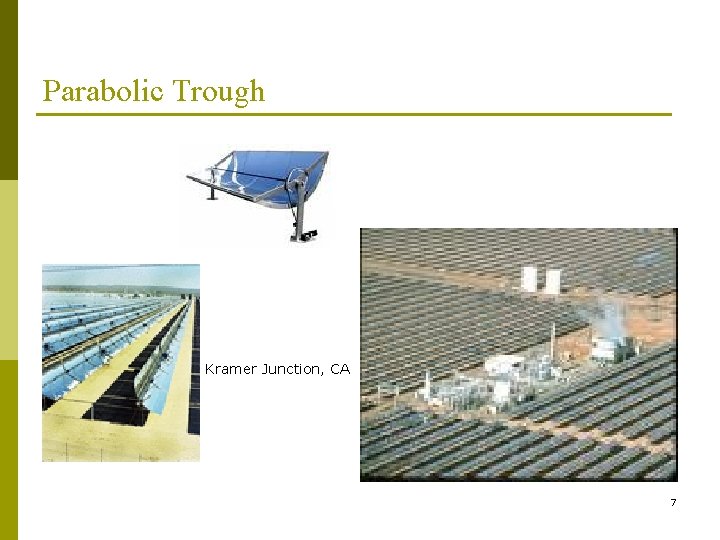 Parabolic Trough

Kramer Junction, CA

7